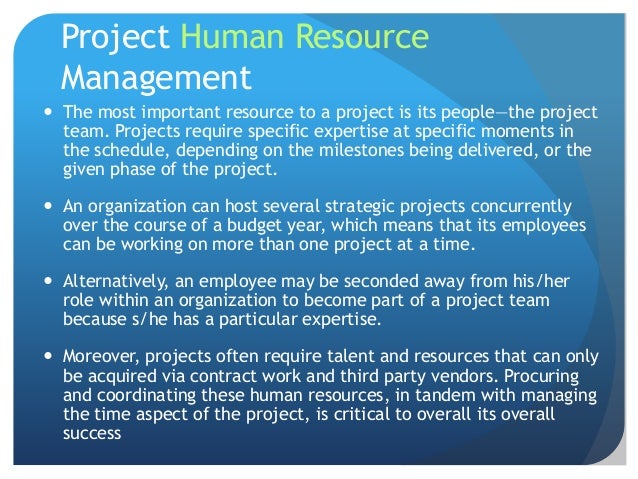 Project Human Resource Management

• The most important resource to a project is its people—the project team. Projects require specific expertise at specific moments in the schedule, depending on the milestones being delivered, or the given phase of the project.

• An organization can host several strategic projects concurrently over the course of a budget year, which means that its employees can be working on more than one project at a time.

• Alternatively, an employee may be seconded away from his/her role within an organization to become part of a project team because s/he has a particular expertise.

• Moreover, projects often require talent and resources that can only be acquired via contract work and third party vendors. Procuring and coordinating these human resources, in tandem with managing the time aspect of the project, is critical to overall its overall success